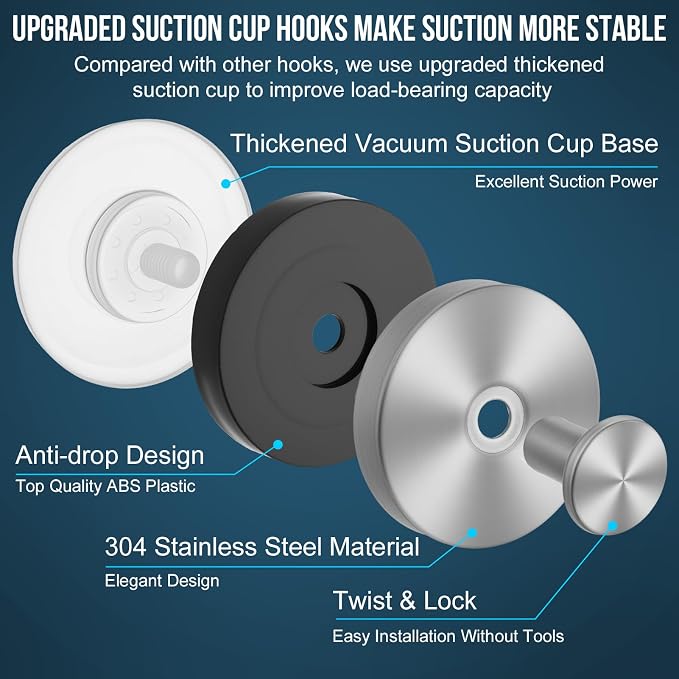 UPGRADED SUCTION CUP HOOKS MAKE SUCTION MORE STABLE

Compared with other hooks, we use upgraded thickened suction cup to improve load-bearing capacity

Thickened Vacuum Suction Cup Base

Excellent Suction Power

Anti-drop Design

Top Quality ABS Plastic

304 Stainless Steel Material

Elegant Design

Twist & Lock

Easy Installation Without Tools